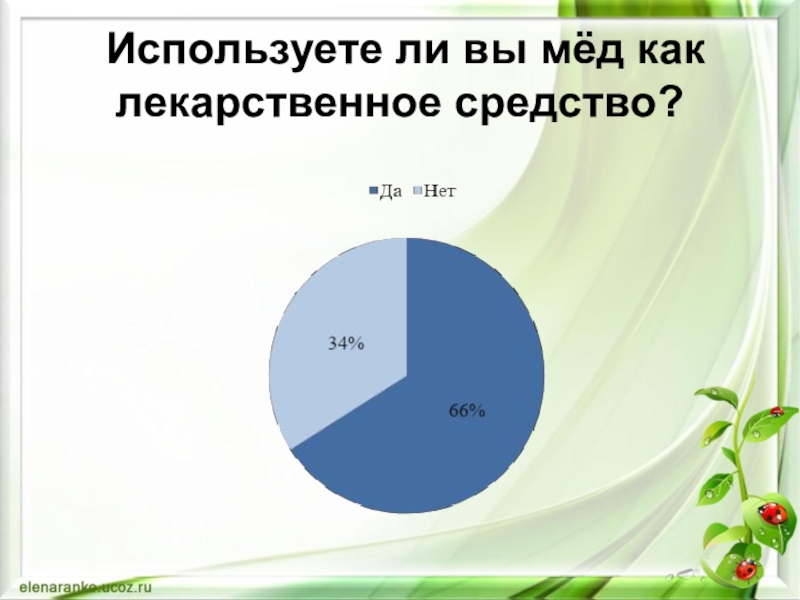 Используете ли вы мёд как лекарственное средство?

Да Нет

34%

66%

elenaranko.ucoz.ru